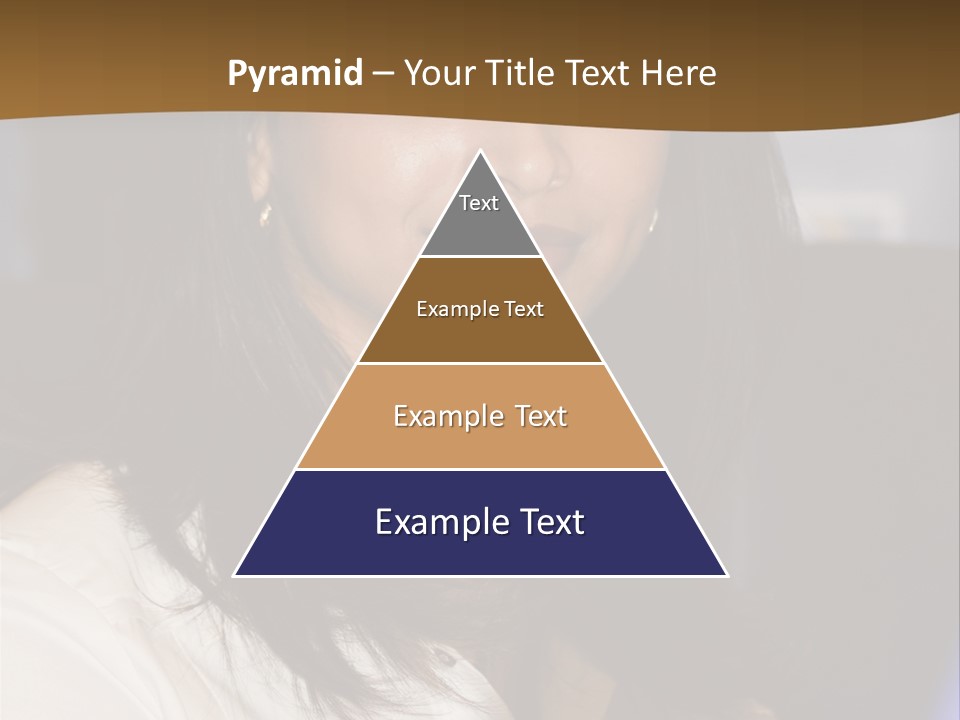 Pyramid – Your Title Text Here

Text

Example Text

Example Text

Example Text